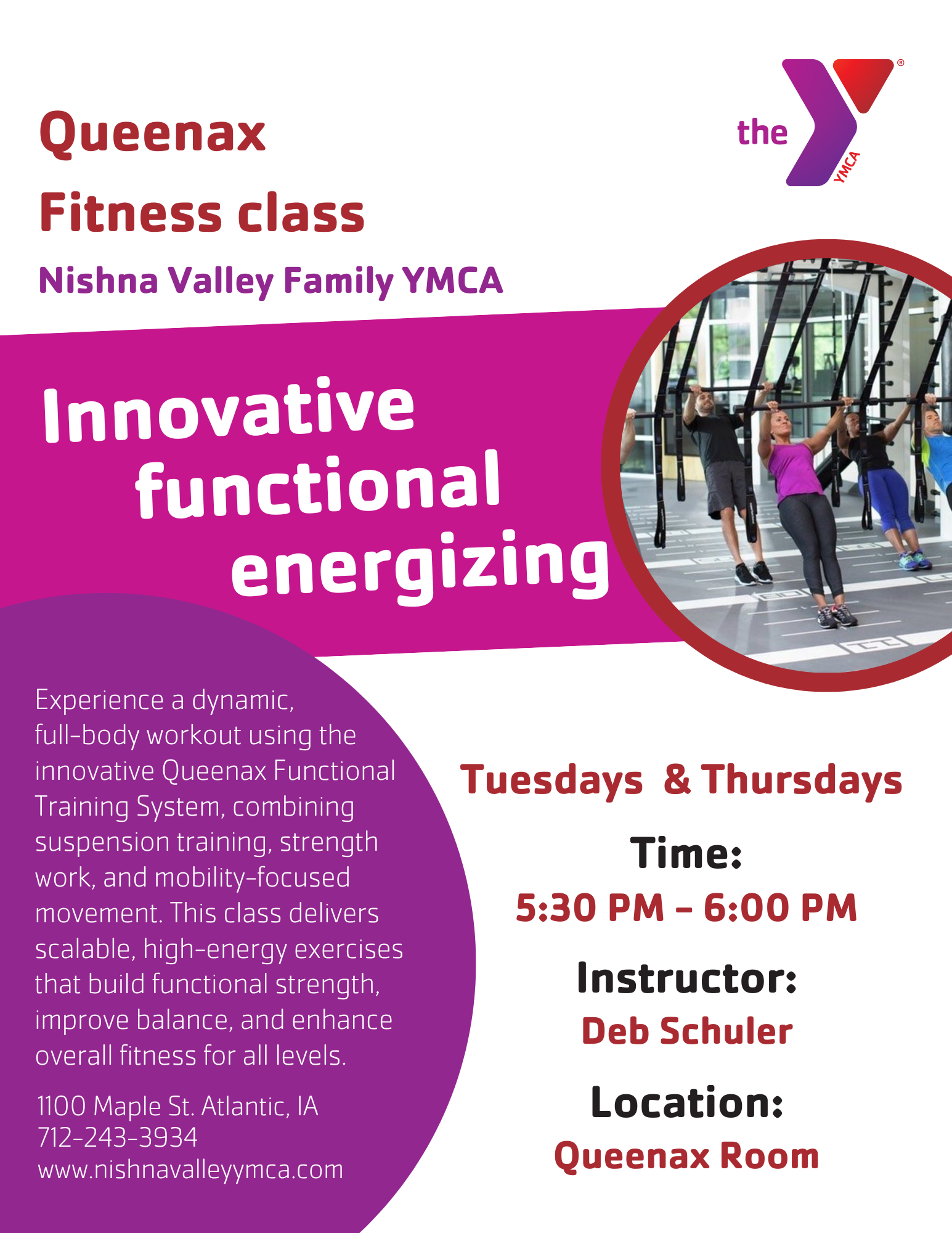 Queenax
Fitness class
Nishna Valley Family YMCA

the YMCA

Innovative
functional
energizing

Experience a dynamic, full-body workout using the innovative Queenax Functional Training System, combining suspension training, strength work, and mobility-focused movement. This class delivers scalable, high-energy exercises that build functional strength, improve balance, and enhance overall fitness for all levels.

1100 Maple St. Atlantic, IA
712-243-3934
www.nishnavalleyymca.com

Tuesdays & Thursdays

Time:
5:30 PM – 6:00 PM

Instructor:
Deb Schuler

Location:
Queenax Room